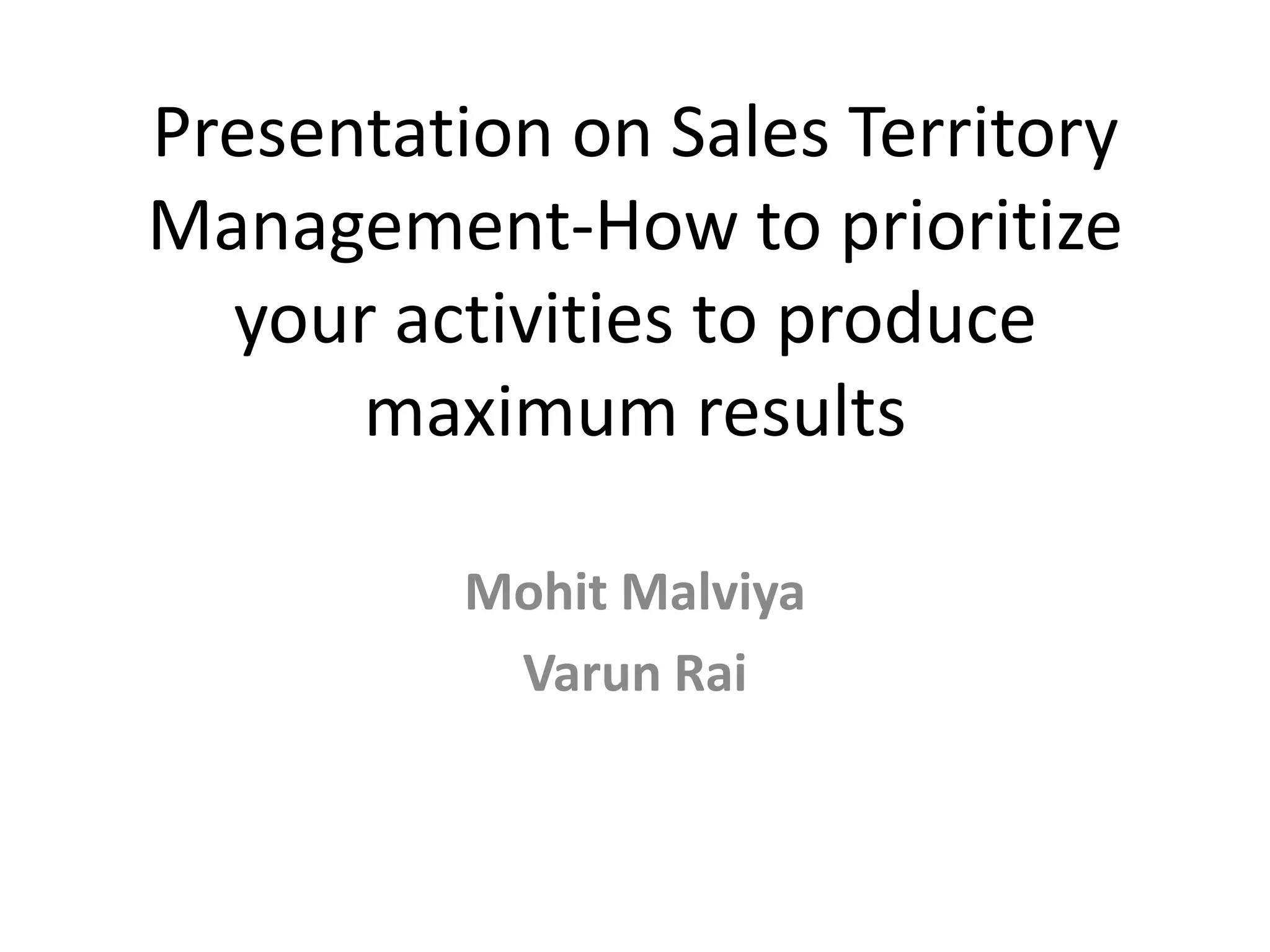 Presentation on Sales Territory Management-How to prioritize your activities to produce maximum results

Mohit Malviya

Varun Rai